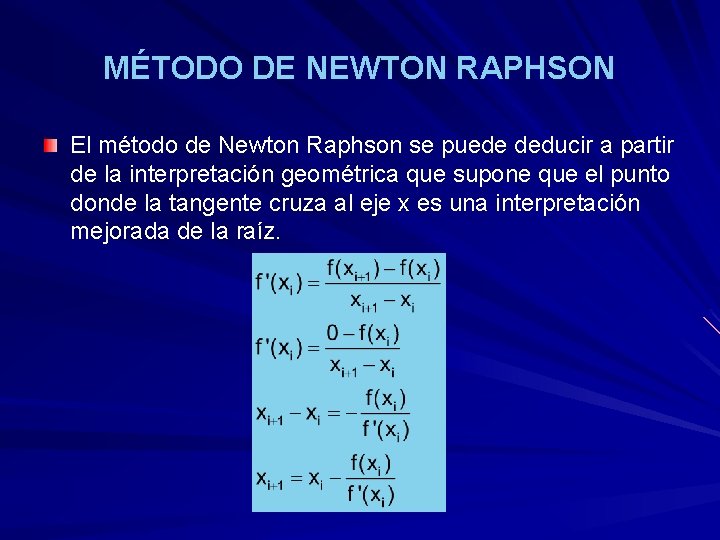 MÉTODO DE NEWTON RAPHSON

El método de Newton Raphson se puede deducir a partir de la interpretación geométrica que supone que el punto donde la tangente cruza al eje x es una interpretación mejorada de la raíz.

$f'(x_i) = \frac{f(x_{i+1}) - f(x_i)}{x_{i+1} - x_i}$

$f'(x_i) = \frac{0 - f(x_i)}{x_{i+1} - x_i}$

$x_{i+1} - x_i = -\frac{f(x_i)}{f'(x_i)}$

$x_{i+1} = x_i - \frac{f(x_i)}{f'(x_i)}$